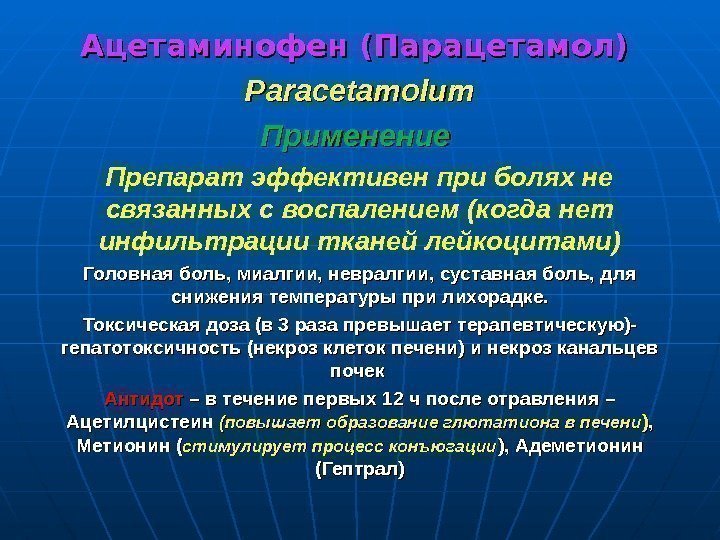 Ацетаминофен (Парацетамол)

Paracetamolum

Применение

Препарат эффективен при болях не связанных с воспалением (когда нет инфильтрации тканей лейкоцитами)

Головная боль, миалгии, невралгии, суставная боль, для снижения температуры при лихорадке.

Токсическая доза (в 3 раза превышает терапевтическую)- гепатотоксичность (некроз клеток печени) и некроз канальцев почек

Антидот – в течение первых 12 ч после отравления – Ацетилцистеин (повышает образование глютатиона в печени), Метионин (стимулирует процесс конъюгации), Адеметионин (Гептрал)